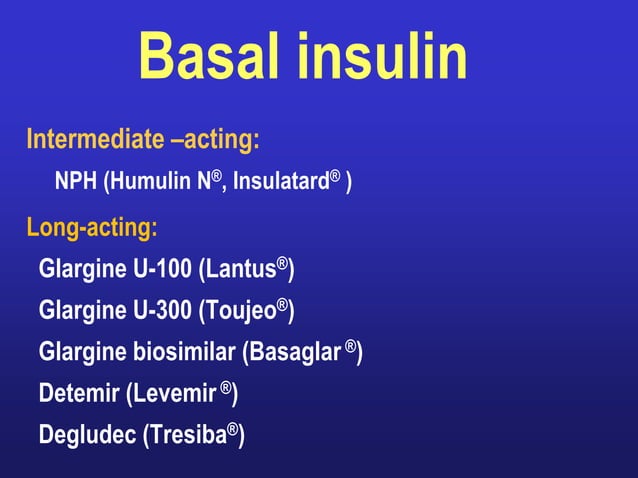 Basal insulin

Intermediate –acting:

NPH (Humulin N®, Insulatard® )

Long-acting:

Glargine U-100 (Lantus®)

Glargine U-300 (Toujeo®)

Glargine biosimilar (Basaglar ®)

Detemir (Levemir ®)

Degludec (Tresiba®)